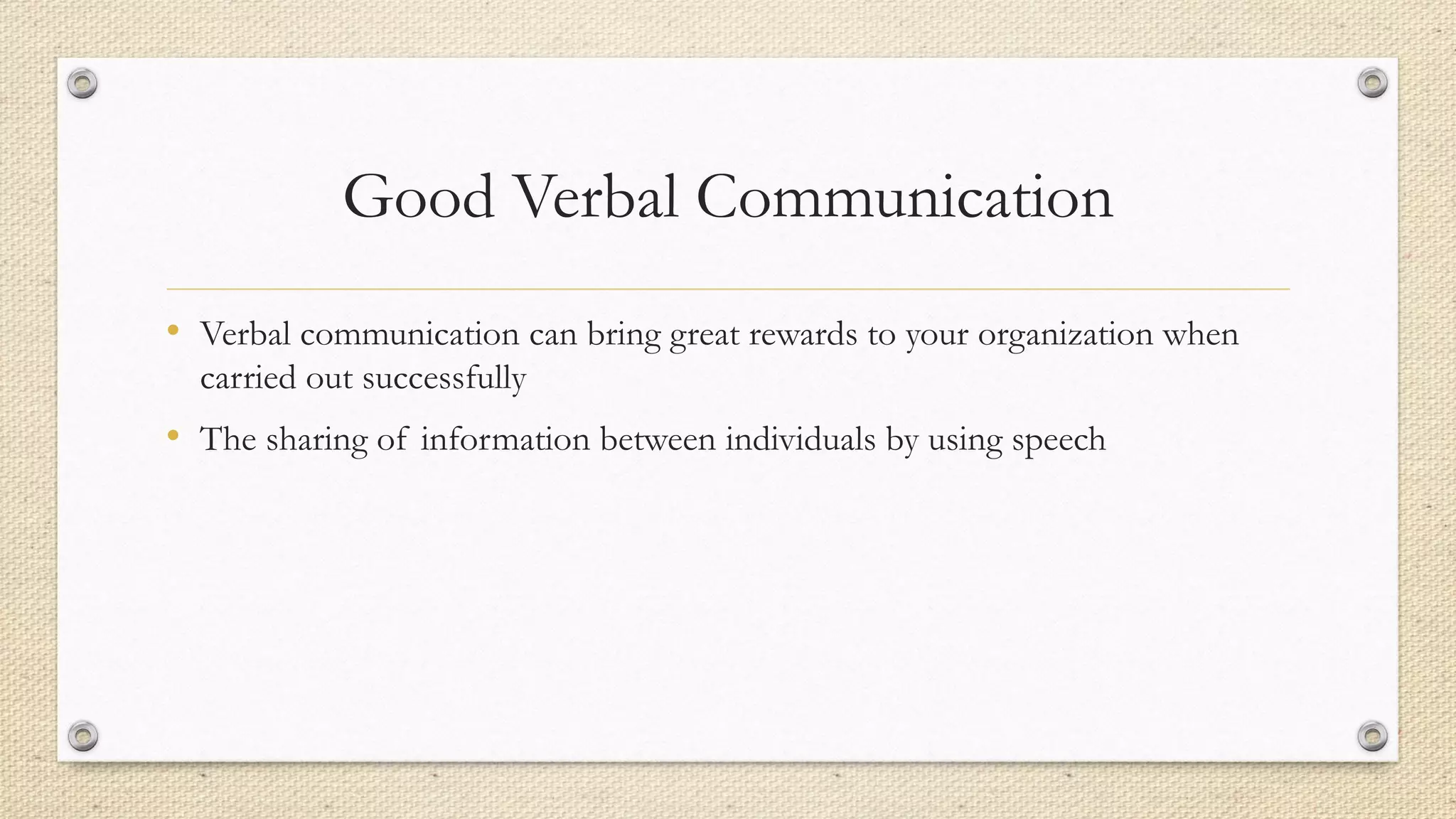 Good Verbal Communication

• Verbal communication can bring great rewards to your organization when carried out successfully

• The sharing of information between individuals by using speech